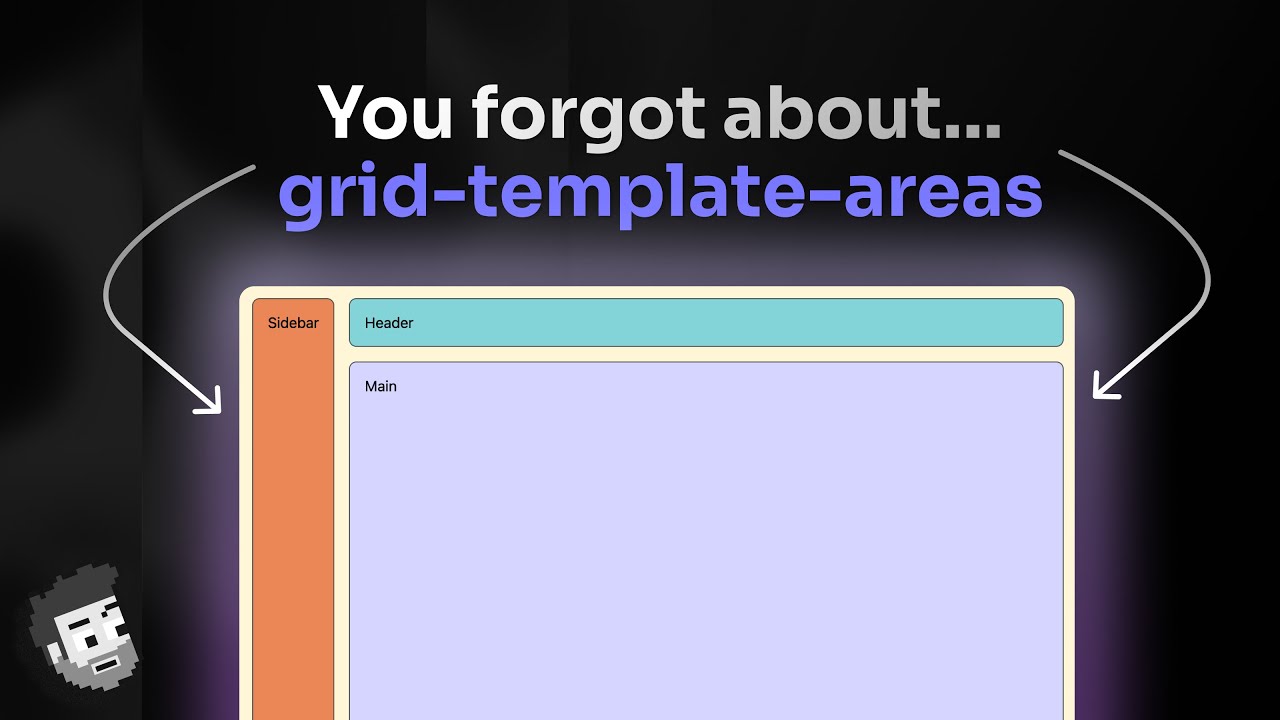 You forgot about...
grid-template-areas

Sidebar

Header

Main